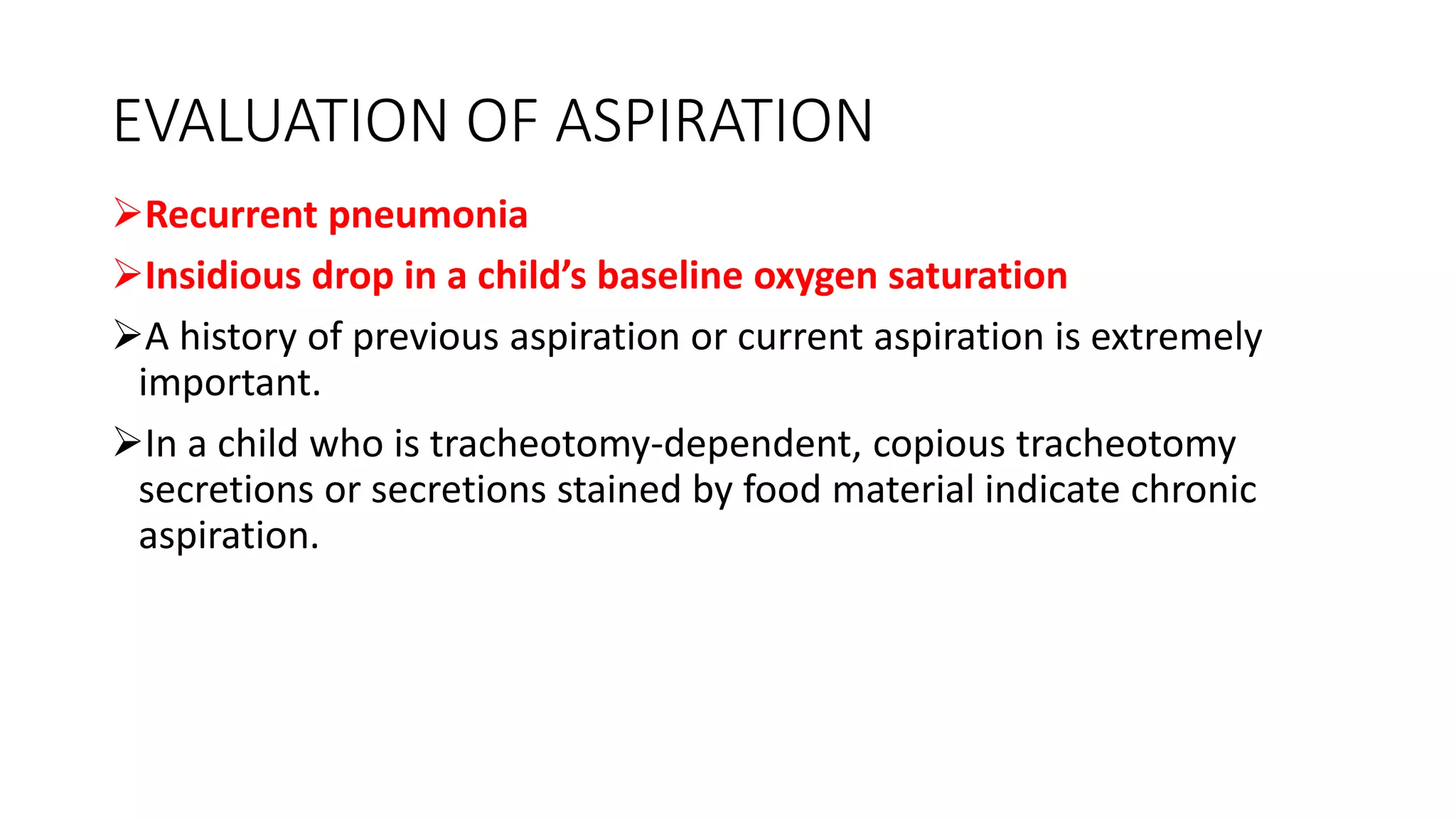 EVALUATION OF ASPIRATION

➢Recurrent pneumonia

➢Insidious drop in a child’s baseline oxygen saturation

➢A history of previous aspiration or current aspiration is extremely important.

➢In a child who is tracheotomy-dependent, copious tracheotomy secretions or secretions stained by food material indicate chronic aspiration.